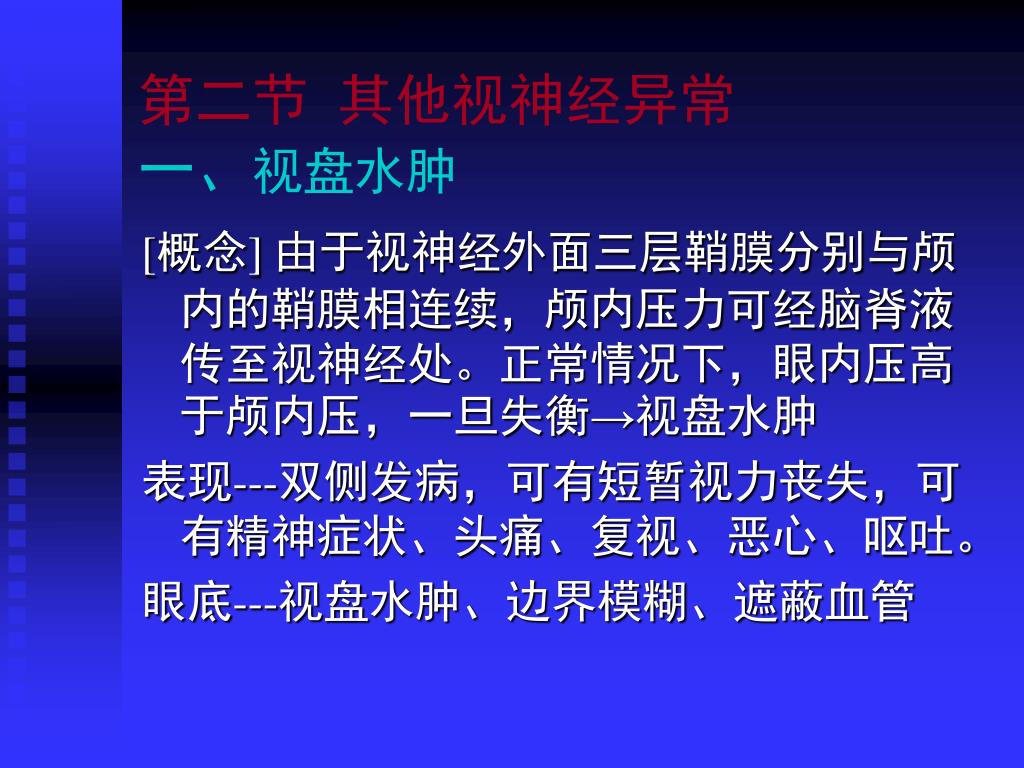 第二节 其他视神经异常
一、视盘水肿

[概念] 由于视神经外面三层鞘膜分别与颅内的鞘膜相连续，颅内压力可经脑脊液传至视神经处。正常情况下，眼内压高于颅内压，一旦失衡→视盘水肿

表现---双侧发病，可有短暂视力丧失，可有精神症状、头痛、复视、恶心、呕吐。

眼底---视盘水肿、边界模糊、遮蔽血管